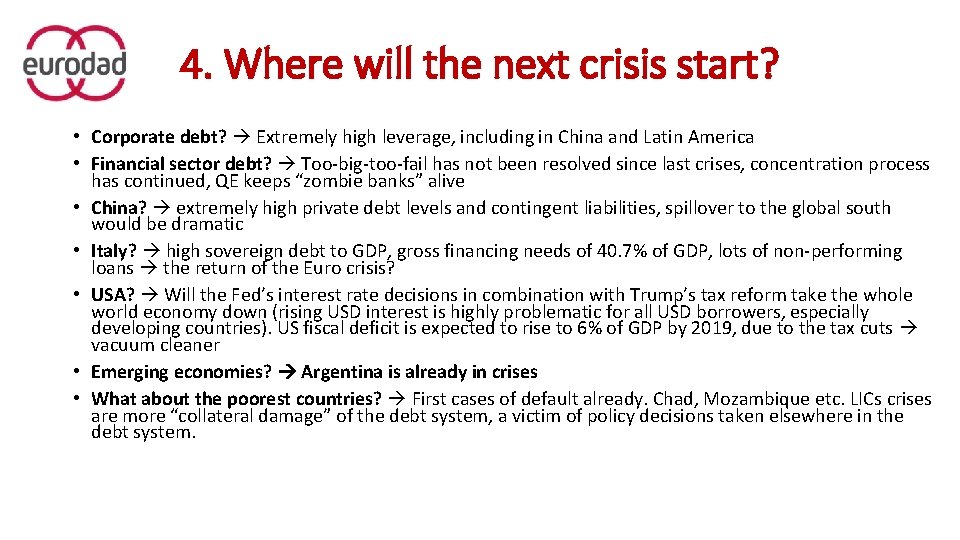 eurodad

4. Where will the next crisis start?

• Corporate debt? → Extremely high leverage, including in China and Latin America
• Financial sector debt? → Too-big-too-fail has not been resolved since last crises, concentration process has continued, QE keeps “zombie banks” alive
• China? → extremely high private debt levels and contingent liabilities, spillover to the global south would be dramatic
• Italy? → high sovereign debt to GDP, gross financing needs of 40.7% of GDP, lots of non-performing loans → the return of the Euro crisis?
• USA? → Will the Fed’s interest rate decisions in combination with Trump’s tax reform take the whole world economy down (rising USD interest is highly problematic for all USD borrowers, especially developing countries). US fiscal deficit is expected to rise to 6% of GDP by 2019, due to the tax cuts → vacuum cleaner
• Emerging economies? → Argentina is already in crises
• What about the poorest countries? → First cases of default already. Chad, Mozambique etc. LICs crises are more “collateral damage” of the debt system, a victim of policy decisions taken elsewhere in the debt system.